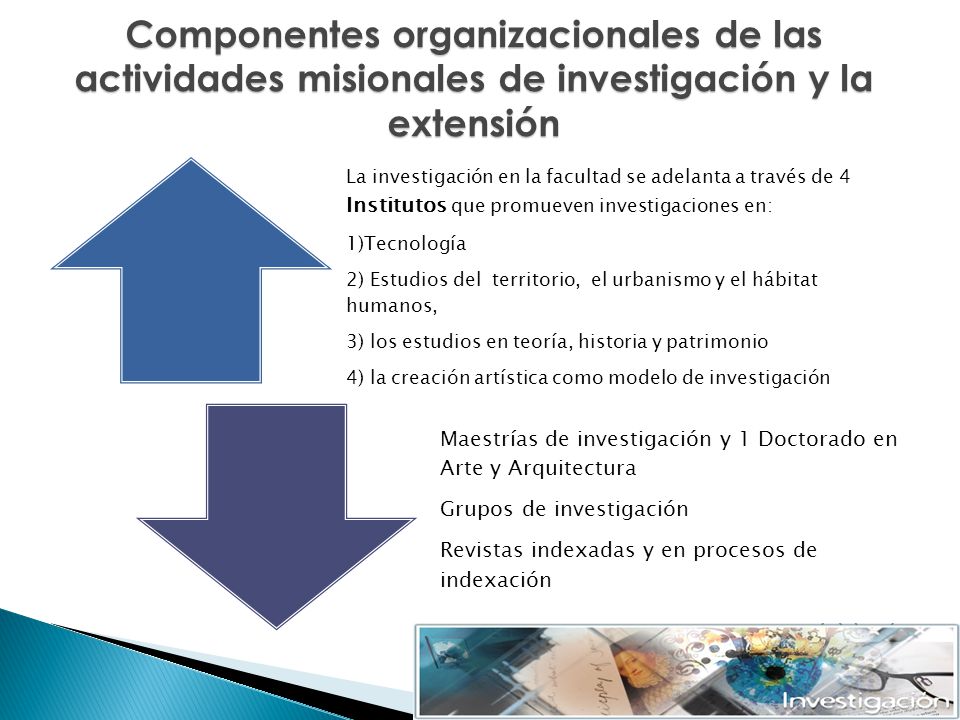 Componentes organizacionales de las actividades misionales de investigación y la extensión

La investigación en la facultad se adelanta a través de 4 Institutos que promueven investigaciones en:

1)Tecnología

2) Estudios del territorio, el urbanismo y el hábitat humanos,

3) los estudios en teoría, historia y patrimonio

4) la creación artística como modelo de investigación

Maestrías de investigación y 1 Doctorado en Arte y Arquitectura

Grupos de investigación

Revistas indexadas y en procesos de indexación

Investigación